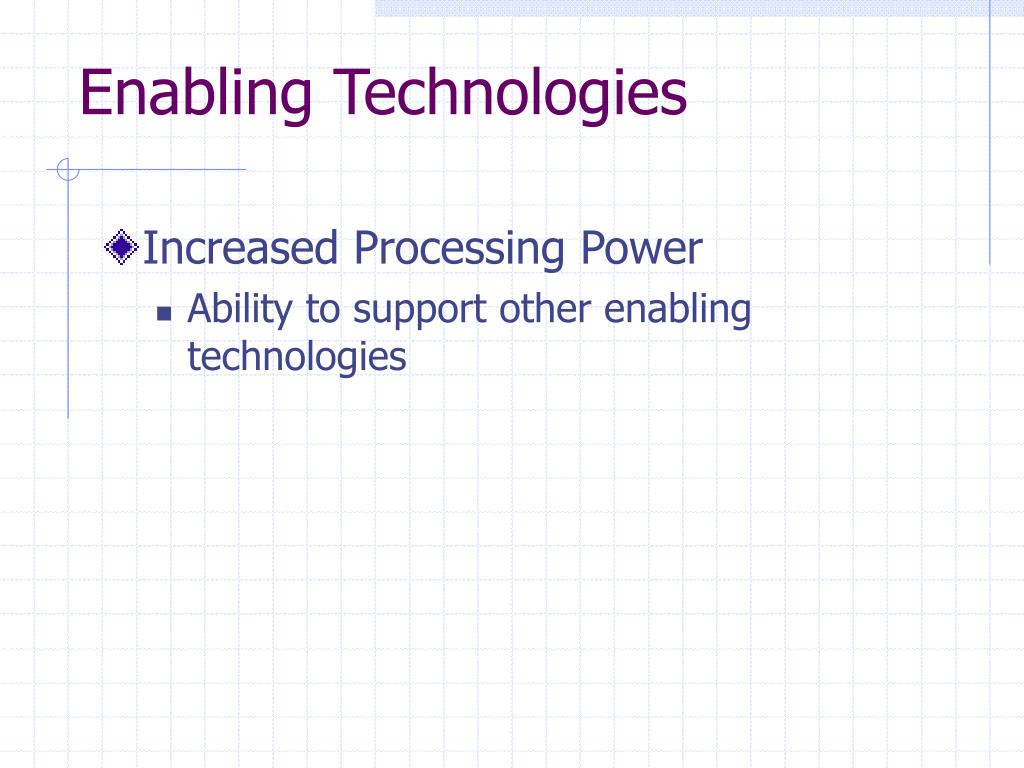 Enabling Technologies

Increased Processing Power

Ability to support other enabling technologies